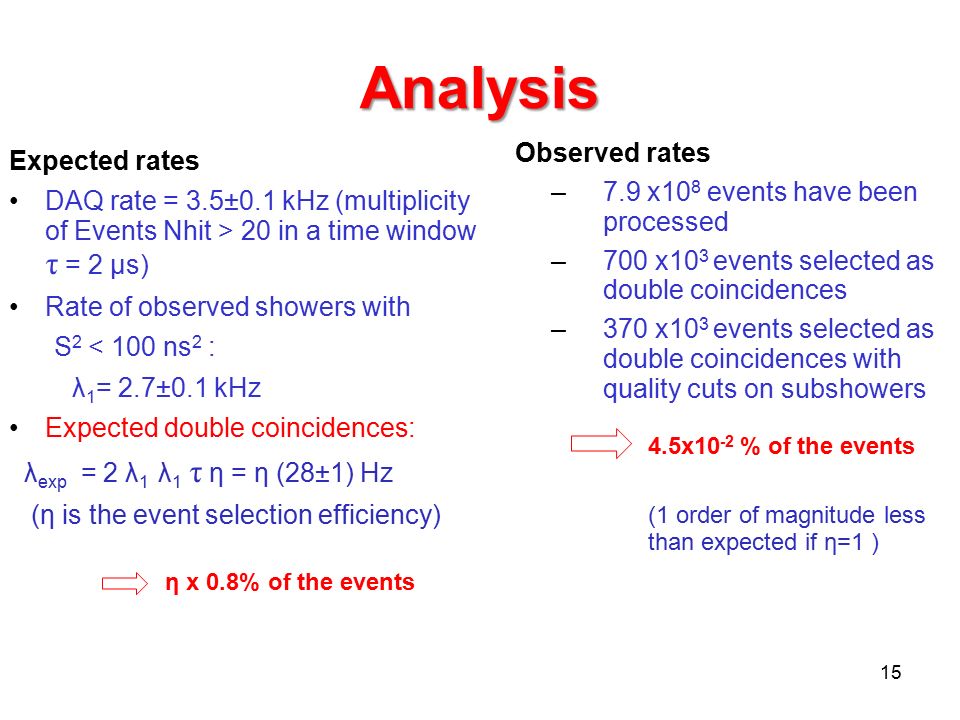 Analysis

Expected rates

• DAQ rate = 3.5±0.1 kHz (multiplicity of Events Nhit > 20 in a time window $\tau$ = 2 μs)

• Rate of observed showers with $S^2$ < 100 $ns^2$ :

$\lambda_1$= 2.7±0.1 kHz

• Expected double coincidences:

$\lambda_{exp}$ = 2 $\lambda_1$ $\lambda_1$ $\tau$ η = η (28±1) Hz

(η is the event selection efficiency)

η x 0.8% of the events

Observed rates

– 7.9 x$10^8$ events have been processed

– 700 x$10^3$ events selected as double coincidences

– 370 x$10^3$ events selected as double coincidences with quality cuts on subshowers

4.5x$10^{-2}$ % of the events

(1 order of magnitude less than expected if η=1 )

15